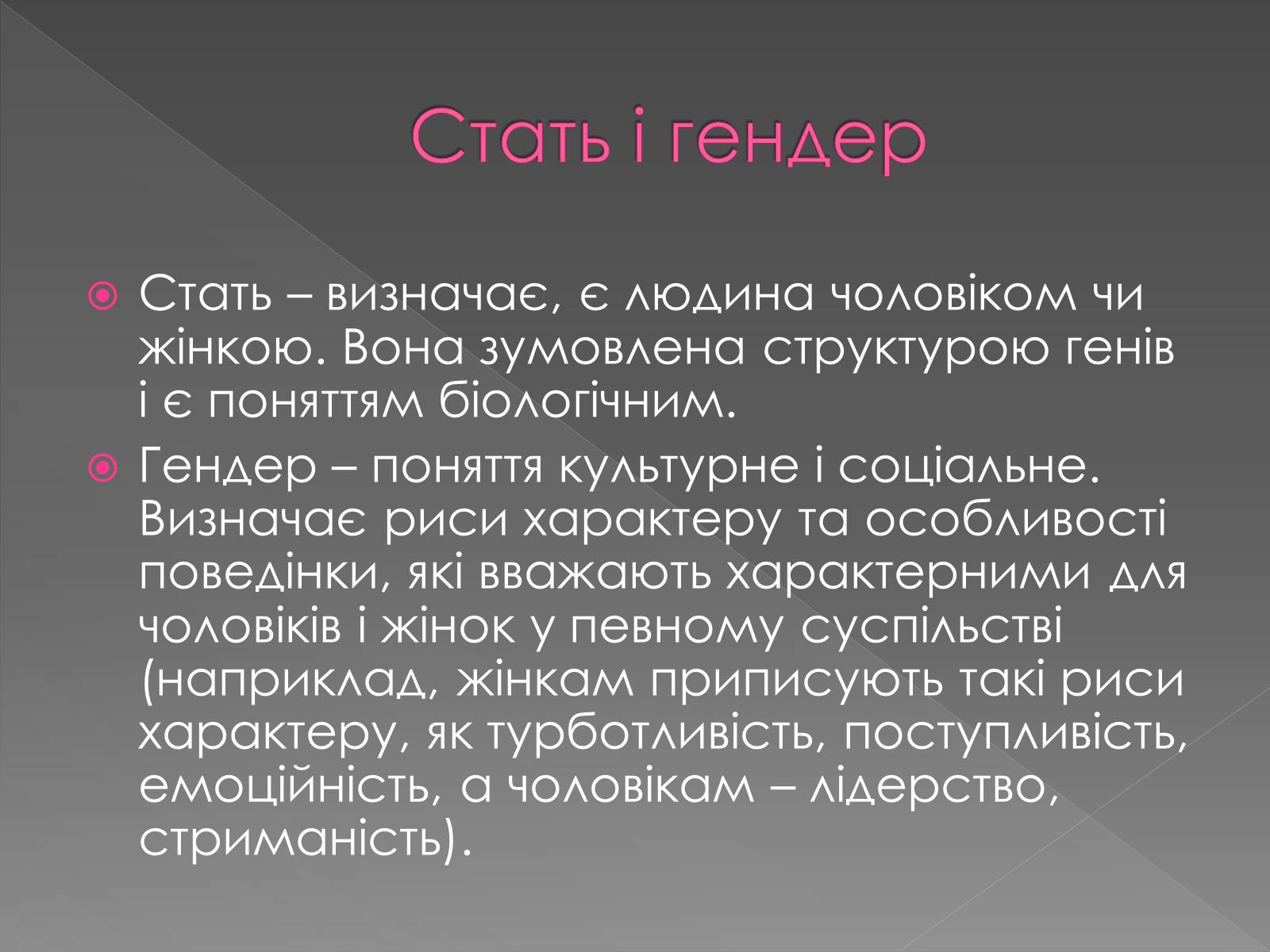 Стать і гендер

Стать – визначає, є людина чоловіком чи жінкою. Вона зумовлена структурою генів і є поняттям біологічним.

Гендер – поняття культурне і соціальне. Визначає риси характеру та особливості поведінки, які вважають характерними для чоловіків і жінок у певному суспільстві (наприклад, жінкам приписують такі риси характеру, як турботливість, поступливість, емоційність, а чоловікам – лідерство, стриманість).